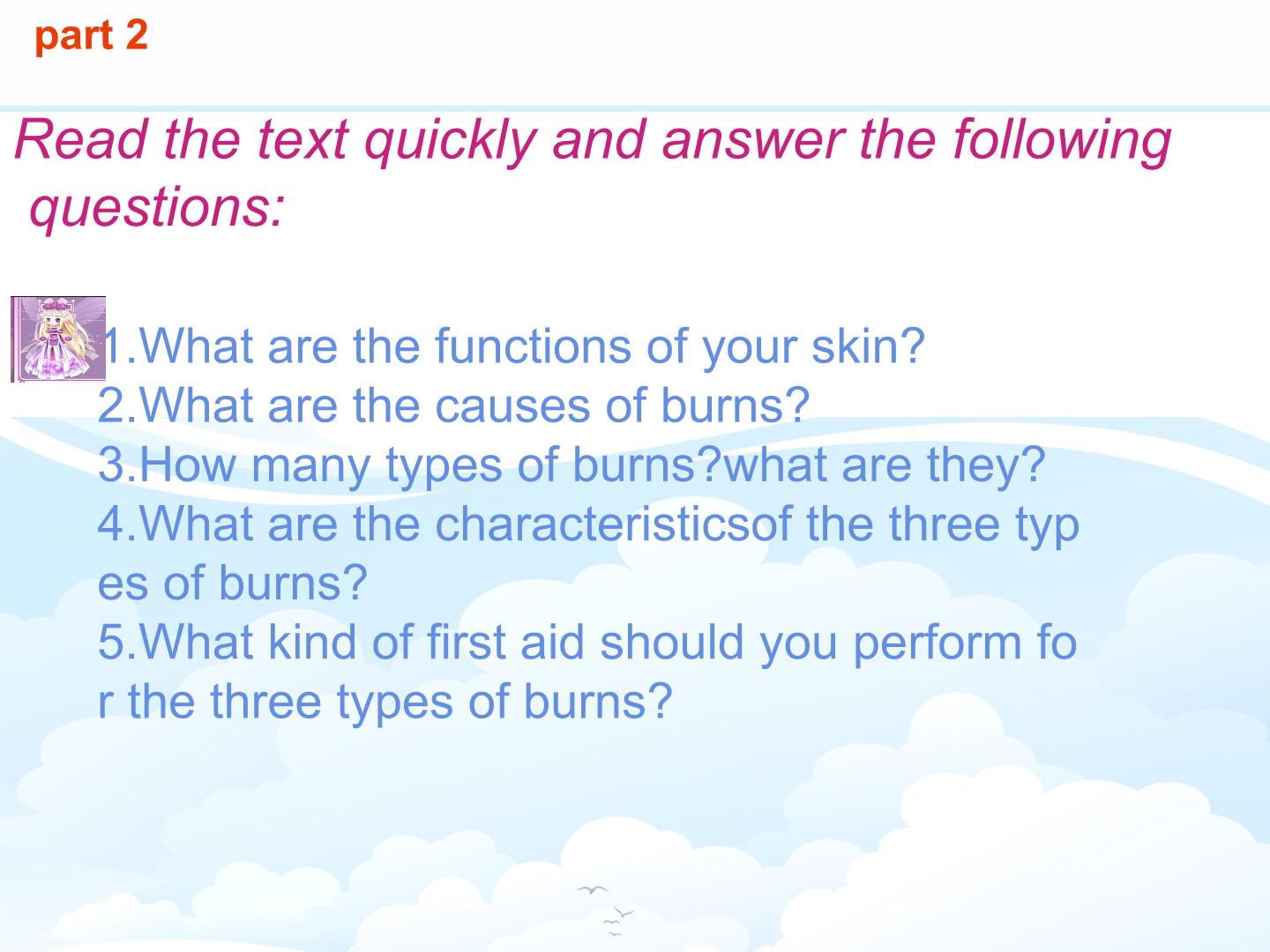 part 2

Read the text quickly and answer the following questions:

1.What are the functions of your skin?
2.What are the causes of burns?
3.How many types of burns?what are they?
4.What are the characteristicsof the three types of burns?
5.What kind of first aid should you perform for the three types of burns?